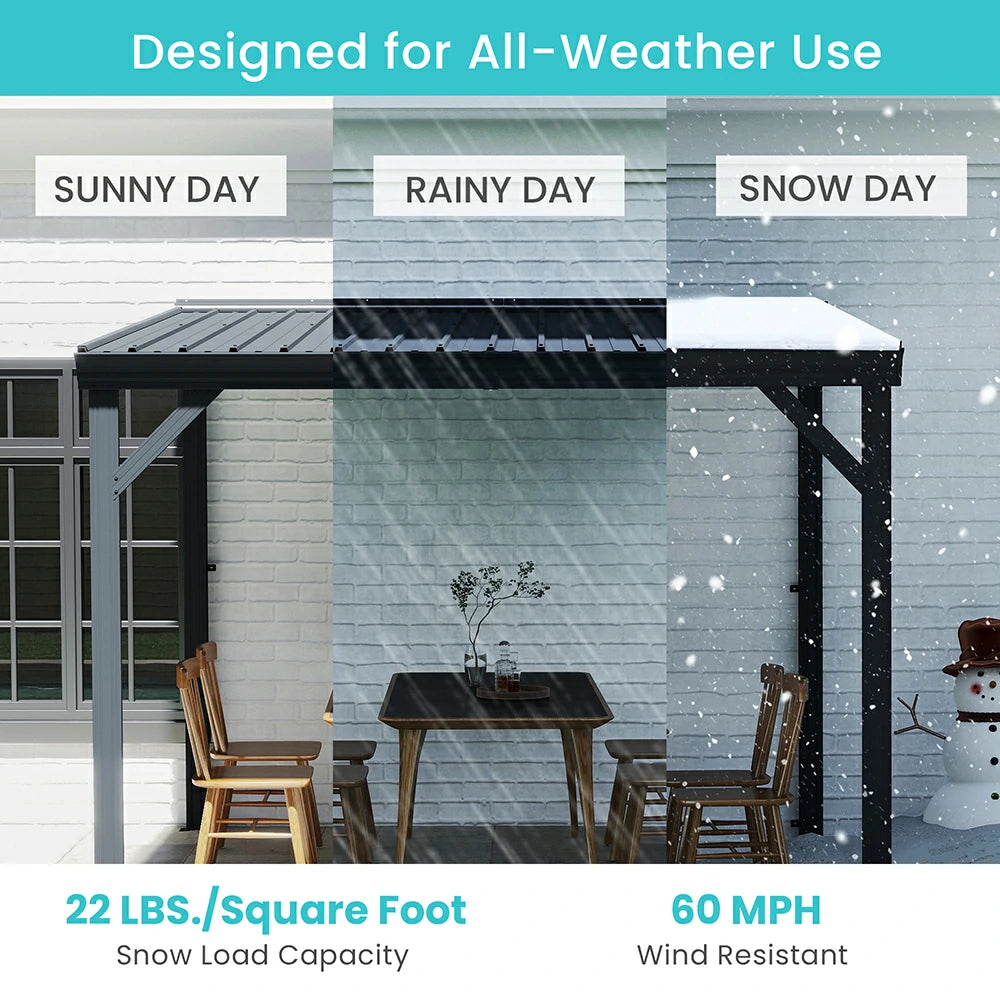 Designed for All-Weather Use

SUNNY DAY

RAINY DAY

SNOW DAY

22 LBS./Square Foot
Snow Load Capacity

60 MPH
Wind Resistant